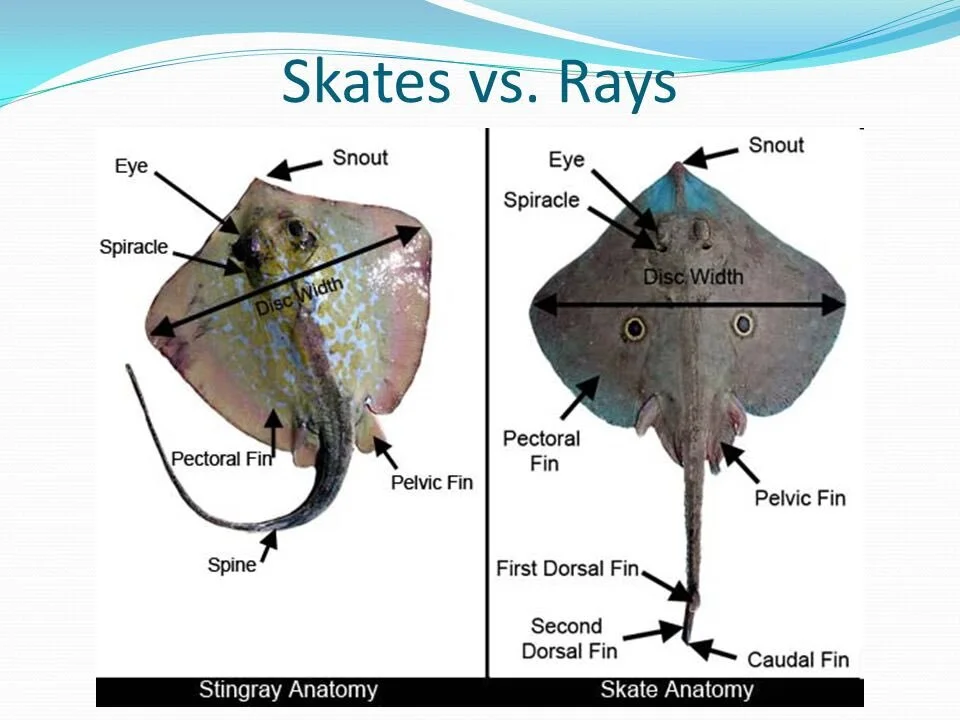 Skates vs. Rays

Eye
Snout
Spiracle
Disc Width
Pectoral Fin
Pelvic Fin
Spine
Stingray Anatomy

Eye
Snout
Spiracle
Disc Width
Pectoral Fin
Pelvic Fin
First Dorsal Fin
Second Dorsal Fin
Caudal Fin
Skate Anatomy